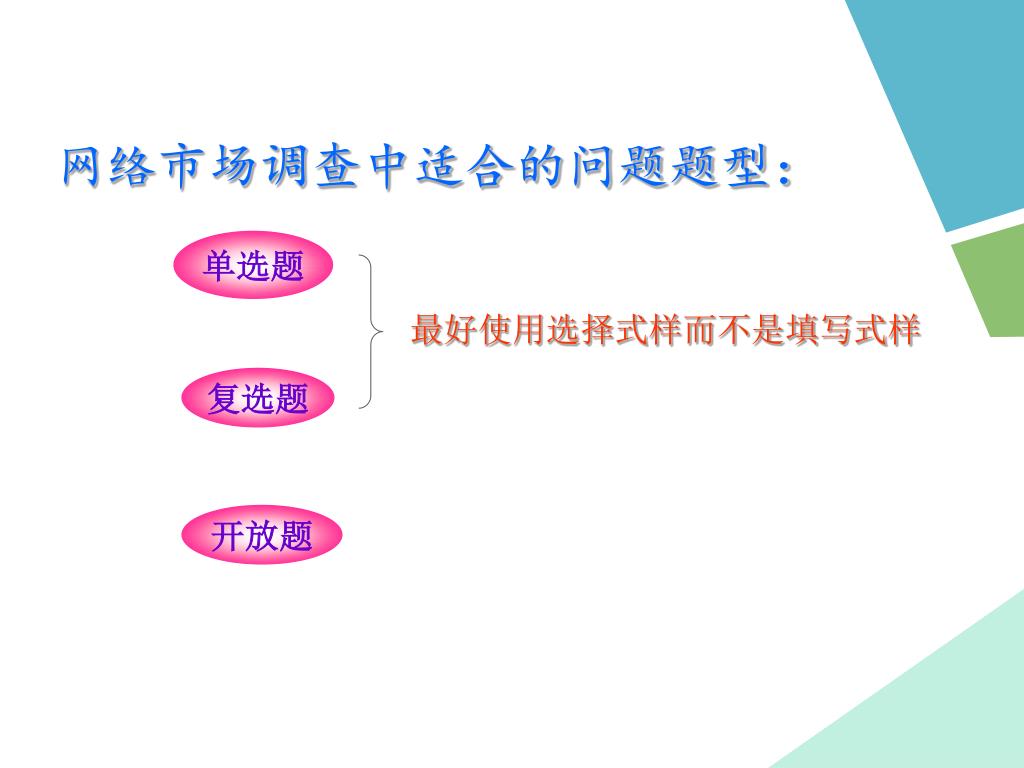 网络市场调查中适合的问题题型:

单选题

复选题

最好使用选择式样而不是填写式样

开放题